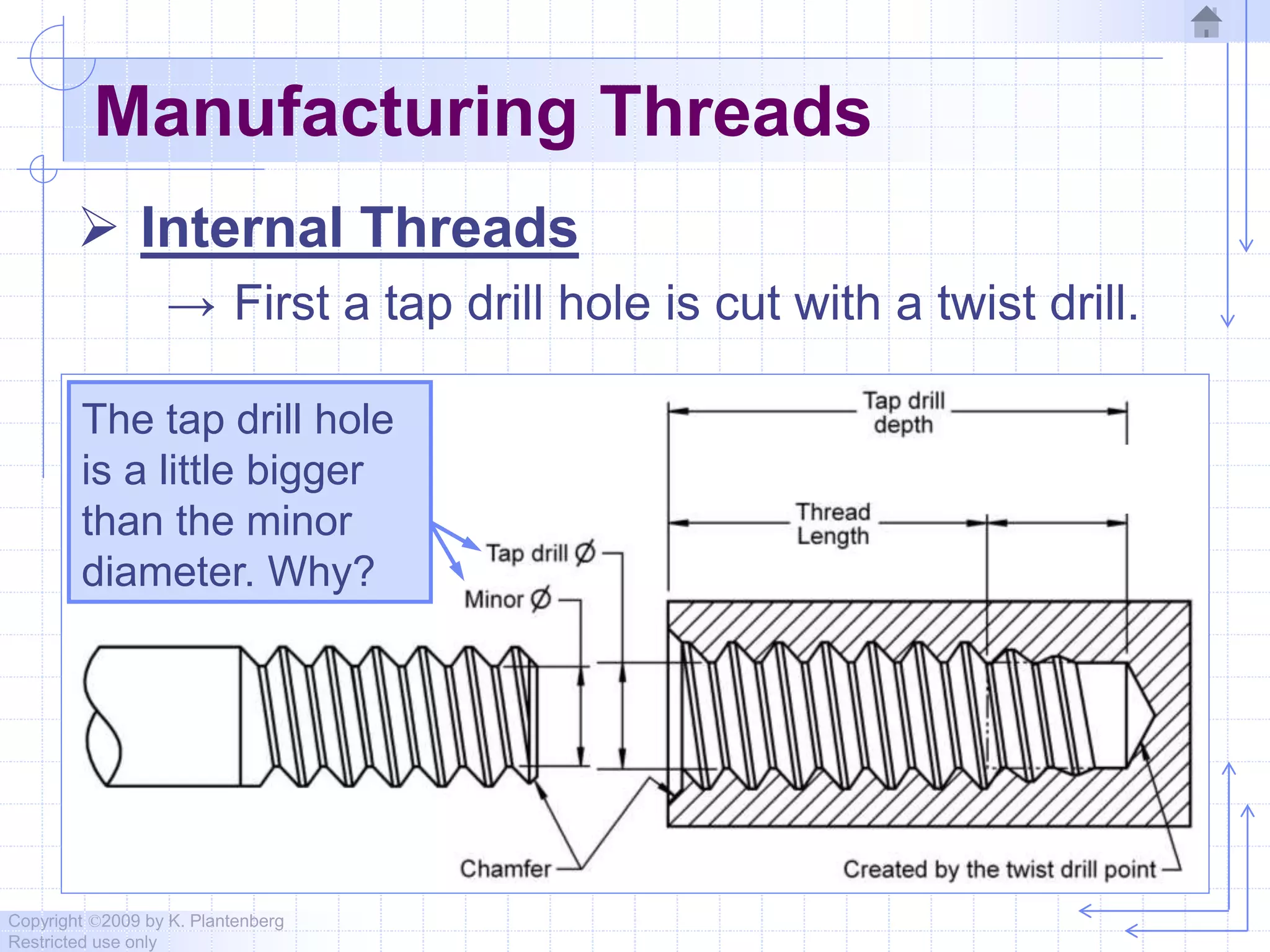 Manufacturing Threads

➢ Internal Threads

→ First a tap drill hole is cut with a twist drill.

The tap drill hole is a little bigger than the minor diameter. Why?

Tap drill depth

Thread Length

Tap drill Ø

Minor Ø

Chamfer

Created by the twist drill point

Copyright ©2009 by K. Plantenberg
Restricted use only